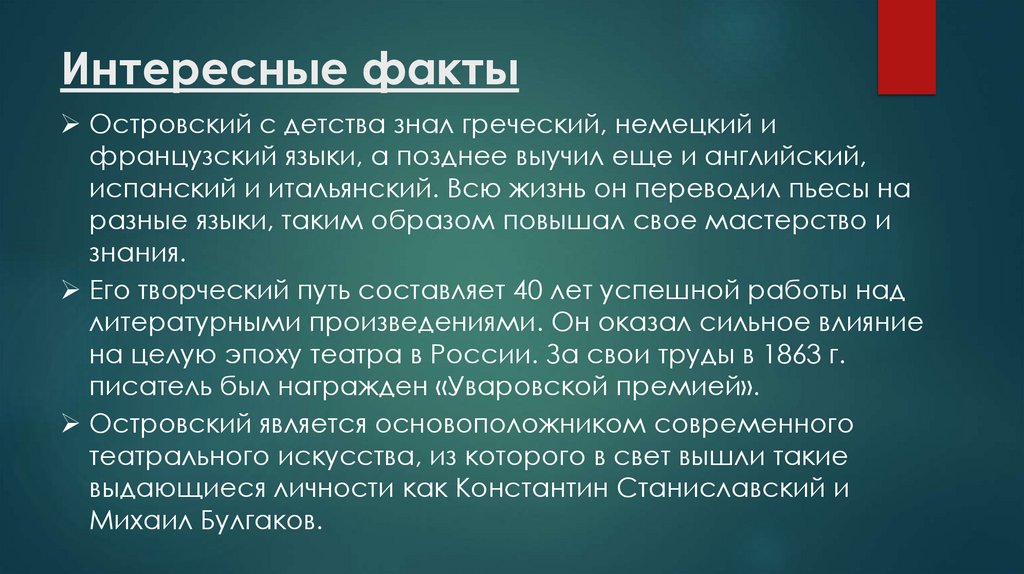 Интересные факты

➢ Островский с детства знал греческий, немецкий и французский языки, а позднее выучил еще и английский, испанский и итальянский. Всю жизнь он переводил пьесы на разные языки, таким образом повышал свое мастерство и знания.

➢ Его творческий путь составляет 40 лет успешной работы над литературными произведениями. Он оказал сильное влияние на целую эпоху театра в России. За свои труды в 1863 г. писатель был награжден «Уваровской премией».

➢ Островский является основоположником современного театрального искусства, из которого в свет вышли такие выдающиеся личности как Константин Станиславский и Михаил Булгаков.